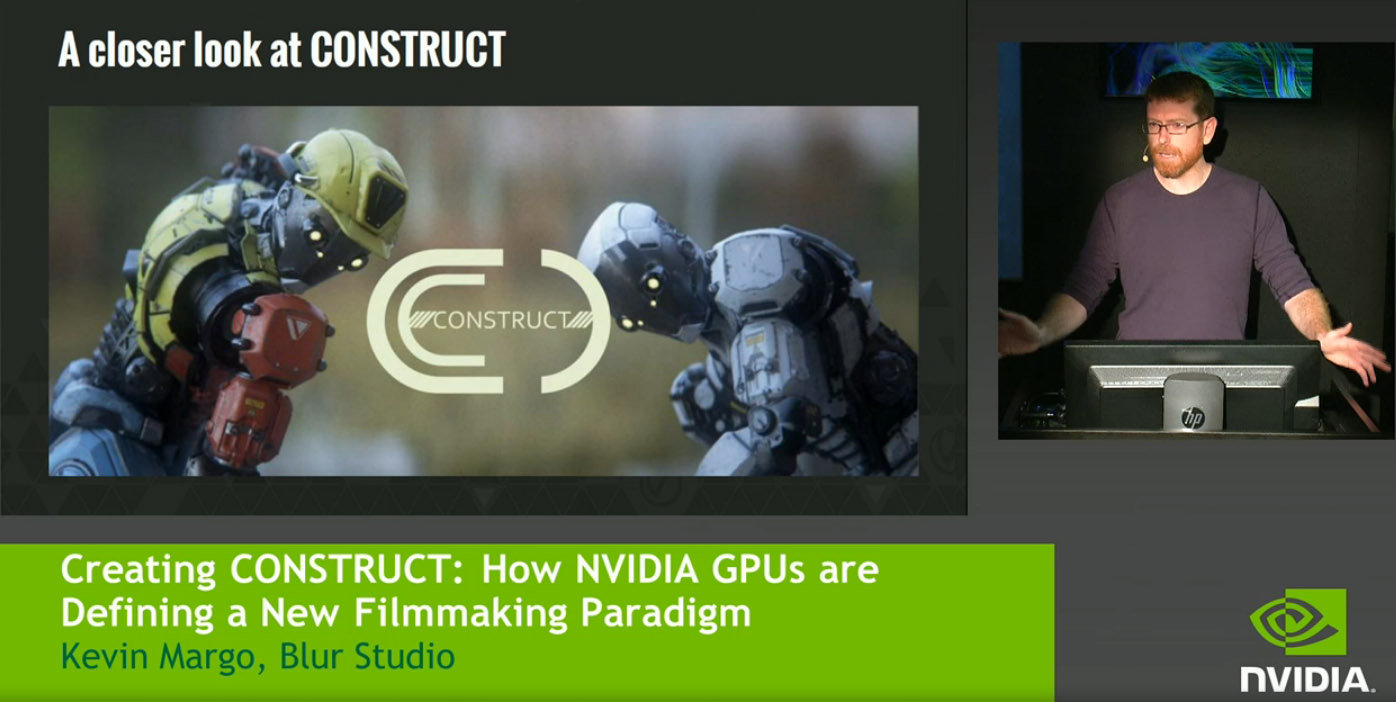 A closer look at CONSTRUCT

CONSTRUCT

hp

Creating CONSTRUCT: How NVIDIA GPUs are Defining a New Filmmaking Paradigm
Kevin Margo, Blur Studio

NVIDIA.